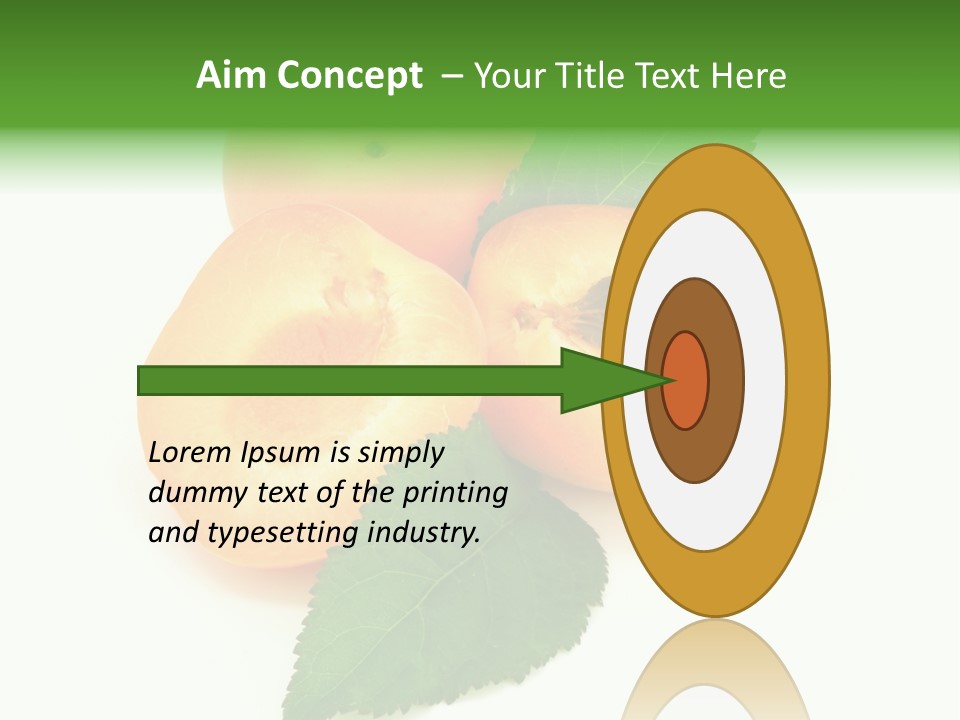 Aim Concept – Your Title Text Here

Lorem Ipsum is simply dummy text of the printing and typesetting industry.